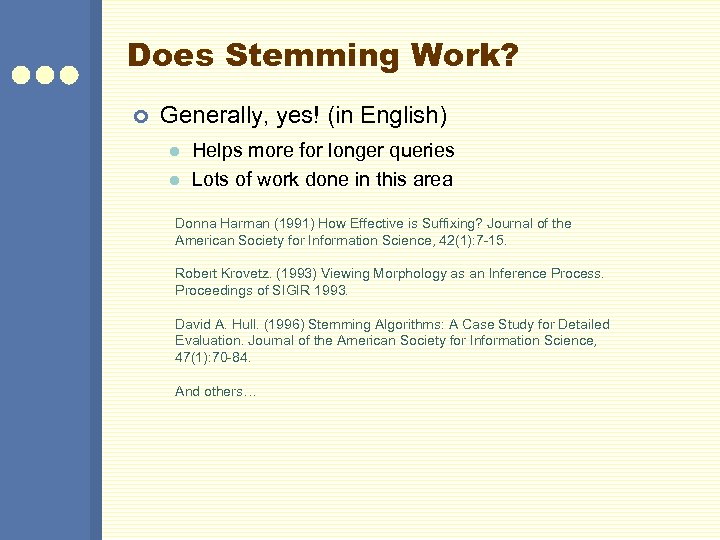 Does Stemming Work?

Generally, yes! (in English)

Helps more for longer queries

Lots of work done in this area

Donna Harman (1991) How Effective is Suffixing? Journal of the American Society for Information Science, 42(1):7-15.

Robert Krovetz. (1993) Viewing Morphology as an Inference Process. Proceedings of SIGIR 1993.

David A. Hull. (1996) Stemming Algorithms: A Case Study for Detailed Evaluation. Journal of the American Society for Information Science, 47(1):70-84.

And others…